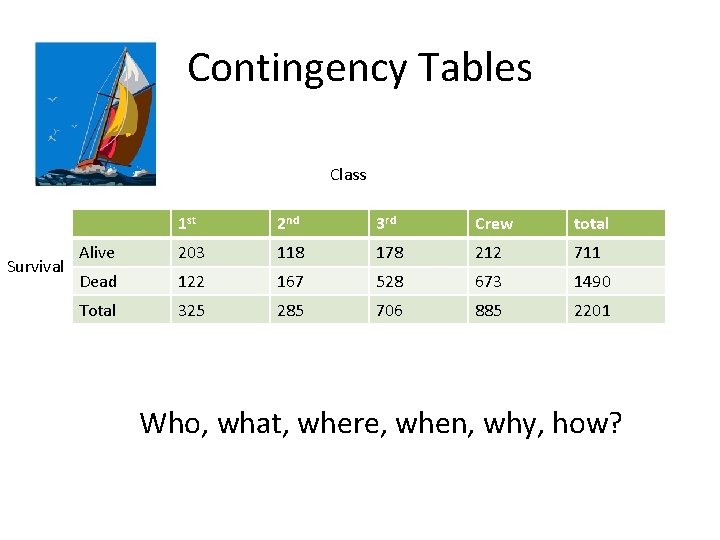 Contingency Tables

Class

Survival

| | 1st | 2nd | 3rd | Crew | total |
|---|---|---|---|---|---|
| Alive | 203 | 118 | 178 | 212 | 711 |
| Dead | 122 | 167 | 528 | 673 | 1490 |
| Total | 325 | 285 | 706 | 885 | 2201 |

Who, what, where, when, why, how?